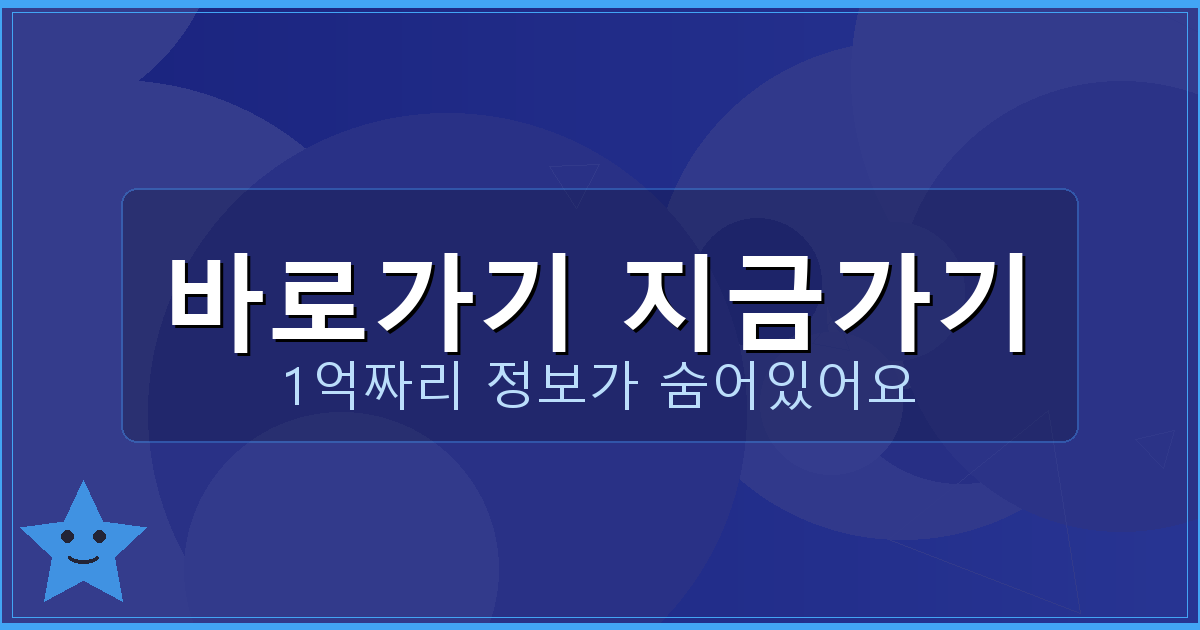 바로가기 지금가기

1억짜리 정보가 숨어있어요